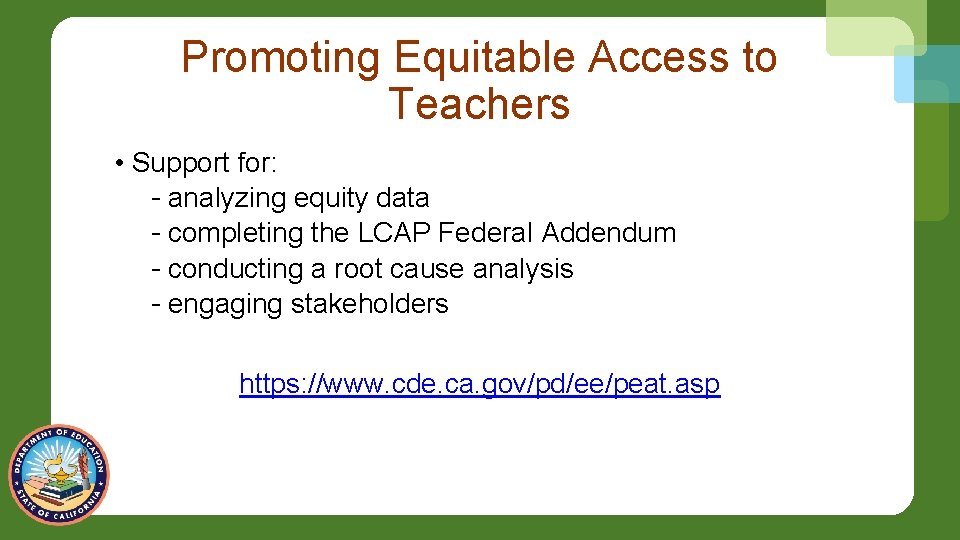 Promoting Equitable Access to Teachers

• Support for:
- analyzing equity data
- completing the LCAP Federal Addendum
- conducting a root cause analysis
- engaging stakeholders

https://www.cde.ca.gov/pd/ee/peat.asp

DEPARTMENT OF EDUCATION
STATE OF CALIFORNIA